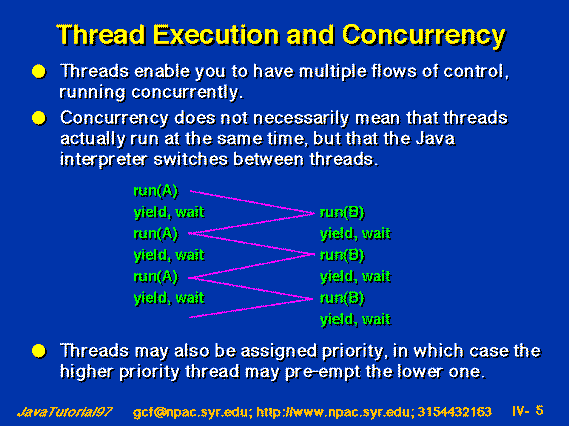 Thread Execution and Concurrency

Threads enable you to have multiple flows of control, running concurrently.

Concurrency does not necessarily mean that threads actually run at the same time, but that the Java interpreter switches between threads.

run(A)
yield, wait
run(A)
yield, wait
run(A)
yield, wait

run(B)
yield, wait
run(B)
yield, wait
run(B)
yield, wait

Threads may also be assigned priority, in which case the higher priority thread may pre-empt the lower one.

JavaTutorial97 gcf@npac.syr.edu; http://www.npac.syr.edu; 3154432163 IV- 5